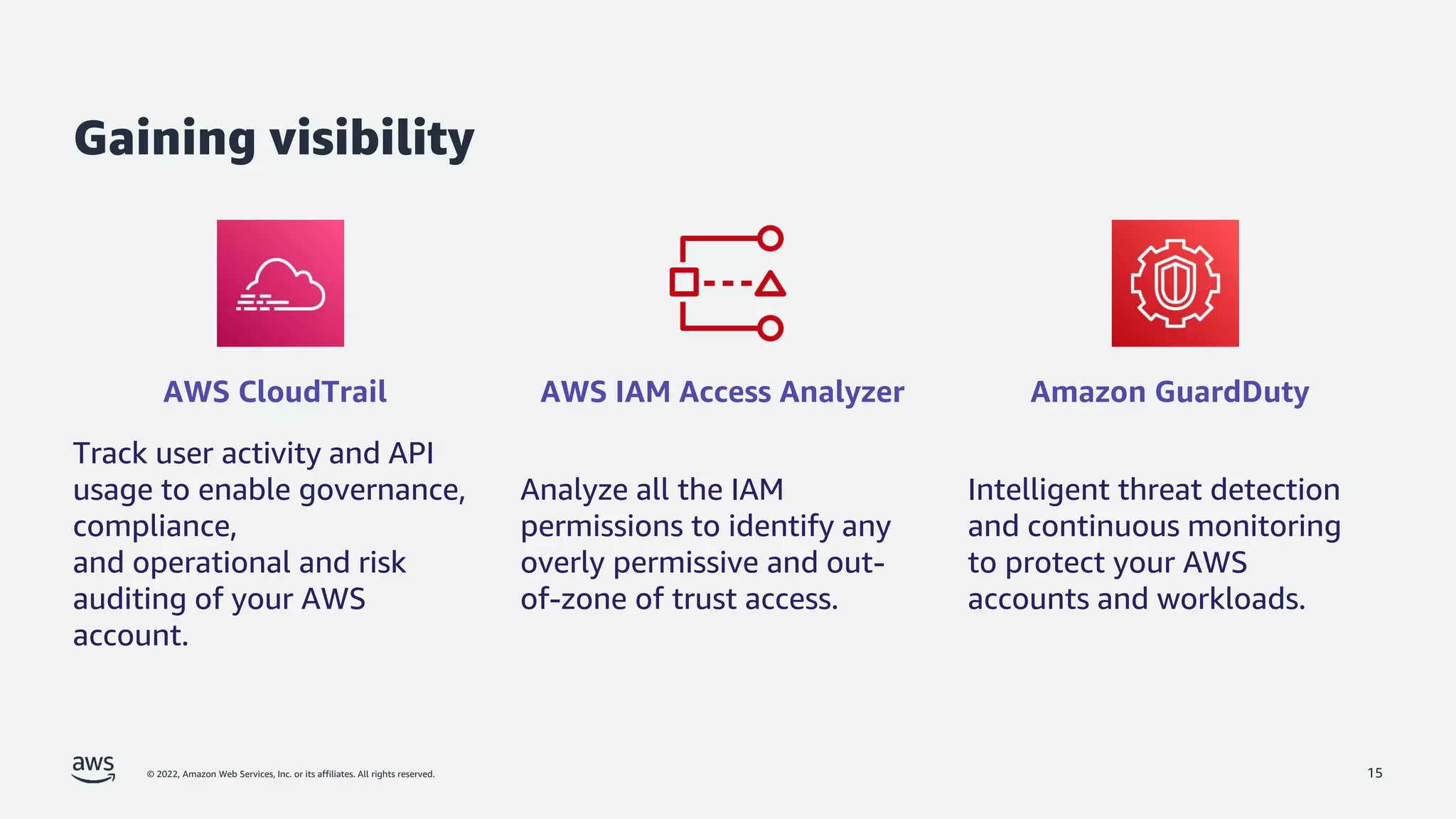 Gaining visibility

AWS CloudTrail

Track user activity and API usage to enable governance, compliance,
and operational and risk auditing of your AWS account.

AWS IAM Access Analyzer

Analyze all the IAM permissions to identify any overly permissive and out-of-zone of trust access.

Amazon GuardDuty

Intelligent threat detection and continuous monitoring to protect your AWS accounts and workloads.

aws

© 2022, Amazon Web Services, Inc. or its affiliates. All rights reserved.

15